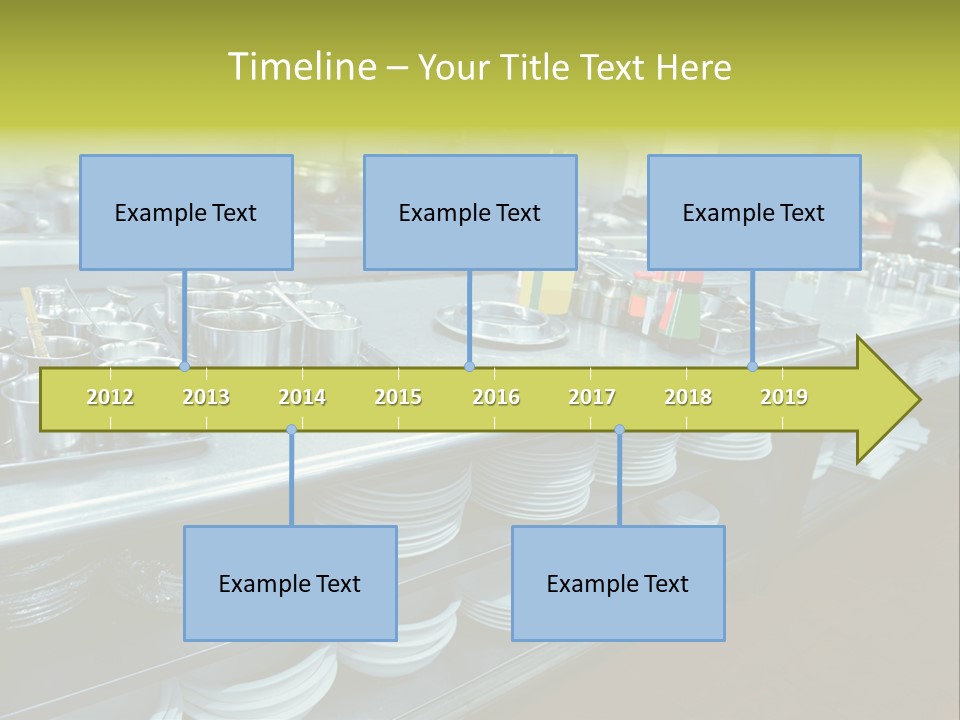 Timeline – Your Title Text Here

Example Text

Example Text

Example Text

2012 2013 2014 2015 2016 2017 2018 2019

Example Text

Example Text